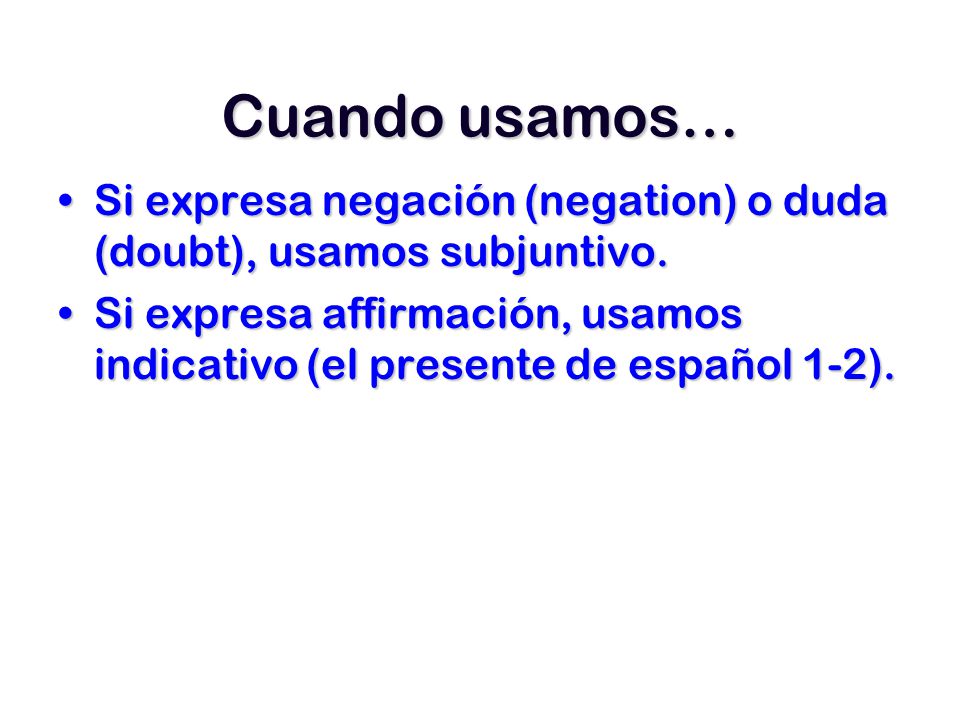 Cuando usamos…

• Si expresa negación (negation) o duda (doubt), usamos subjuntivo.
• Si expresa affirmación, usamos indicativo (el presente de español 1-2).